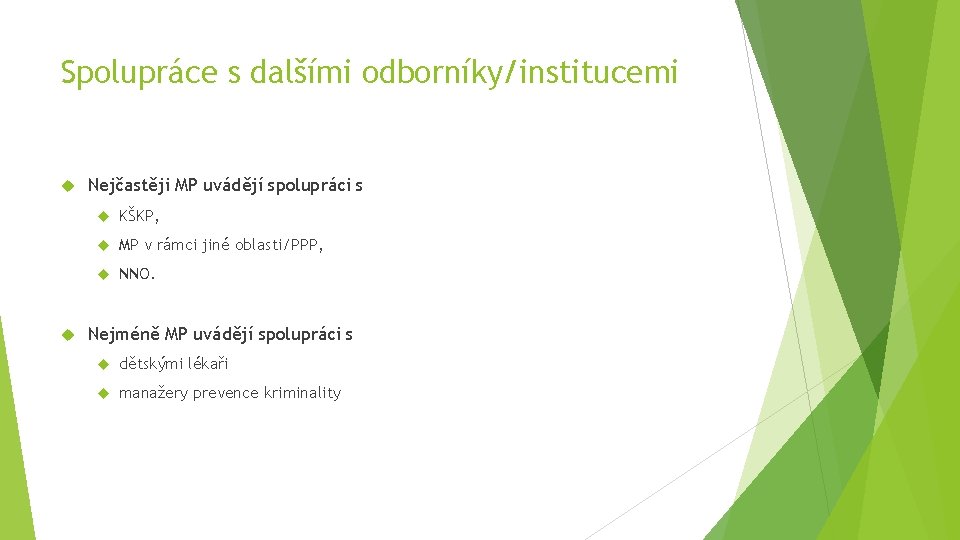 Spolupráce s dalšími odborníky/institucemi

Nejčastěji MP uvádějí spolupráci s

KŠKP,

MP v rámci jiné oblasti/PPP,

NNO.

Nejméně MP uvádějí spolupráci s

dětskými lékaři

manažery prevence kriminality